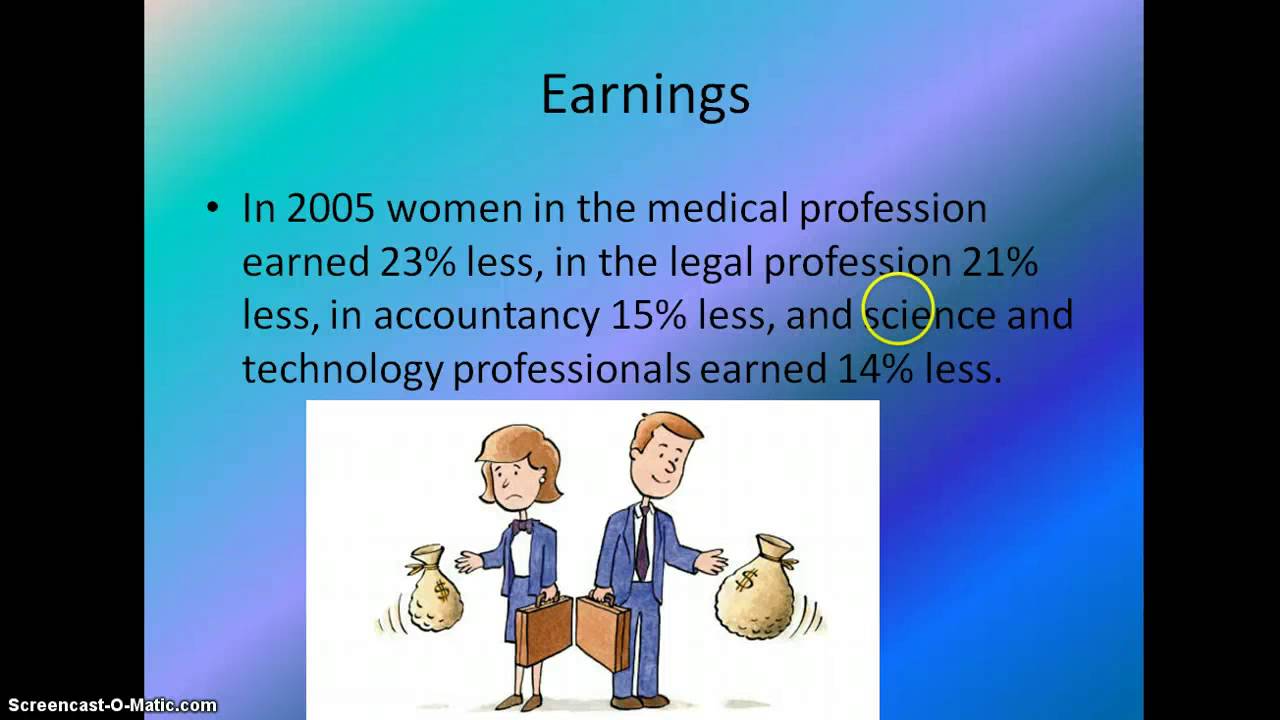 Earnings

• In 2005 women in the medical profession earned 23% less, in the legal profession 21% less, in accountancy 15% less, and science and technology professionals earned 14% less.

$ $

Screencast-O-Matic.com